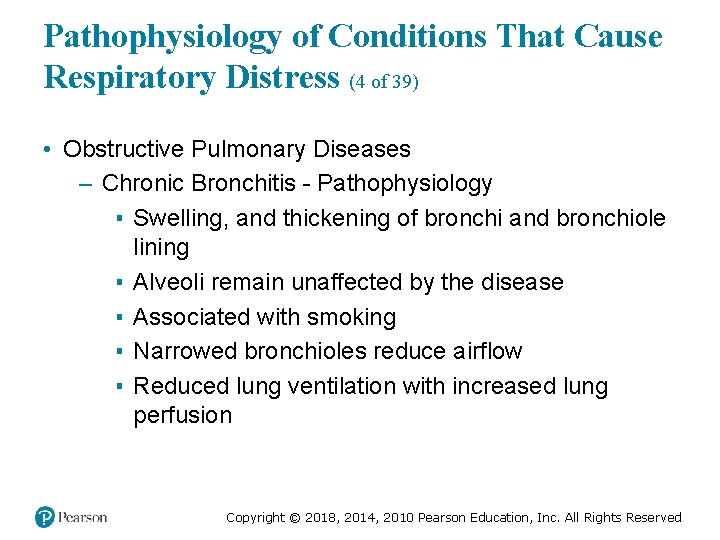 Pathophysiology of Conditions That Cause Respiratory Distress (4 of 39)

• Obstructive Pulmonary Diseases
– Chronic Bronchitis - Pathophysiology
▪ Swelling, and thickening of bronchi and bronchiole lining
▪ Alveoli remain unaffected by the disease
▪ Associated with smoking
▪ Narrowed bronchioles reduce airflow
▪ Reduced lung ventilation with increased lung perfusion

Pearson

Copyright © 2018, 2014, 2010 Pearson Education, Inc. All Rights Reserved